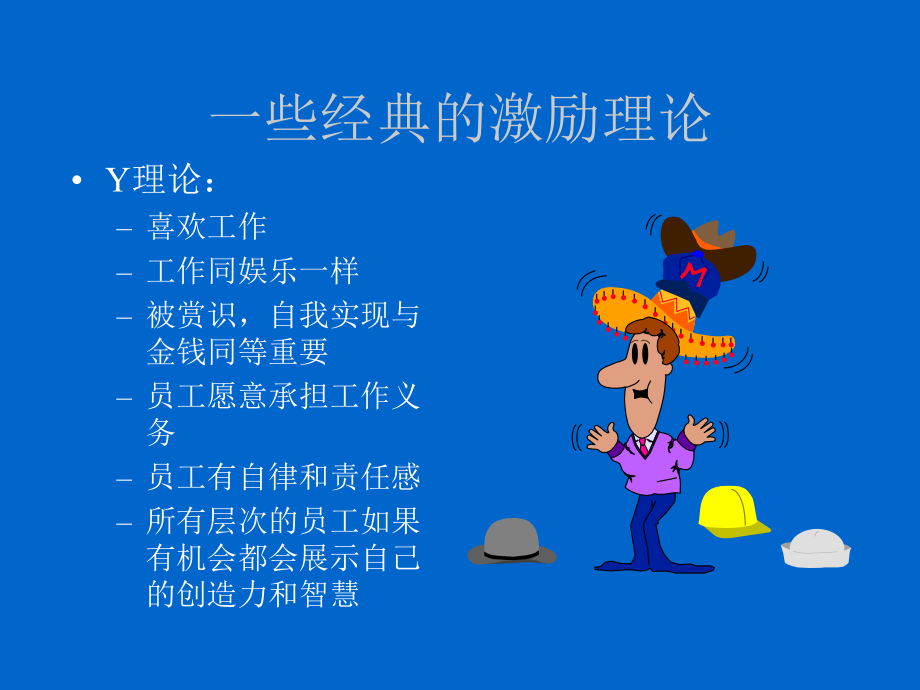 一些经典的激励理论

• Y理论：
– 喜欢工作
– 工作同娱乐一样
– 被赏识，自我实现与金钱同等重要
– 员工愿意承担工作义务
– 员工有自律和责任感
– 所有层次的员工如果有机会都会展示自己的创造力和智慧

M